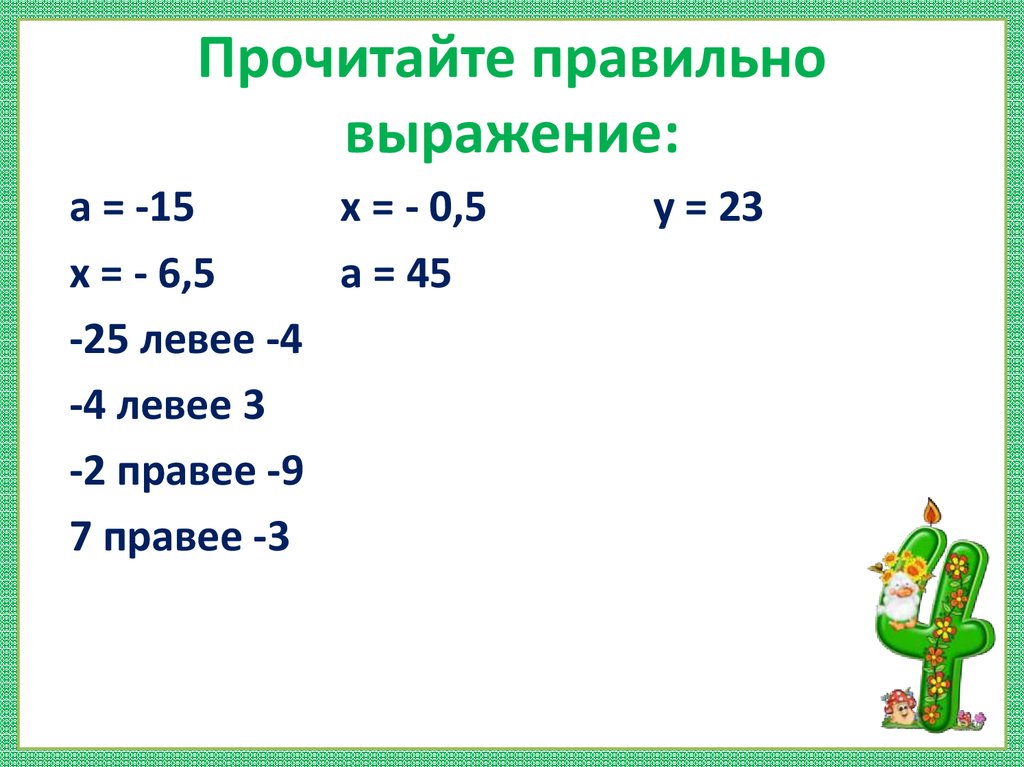 Прочитайте правильно выражение:

а = -15 х = - 0,5 у = 23

х = - 6,5 а = 45

-25 левее -4

-4 левее 3

-2 правее -9

7 правее -3